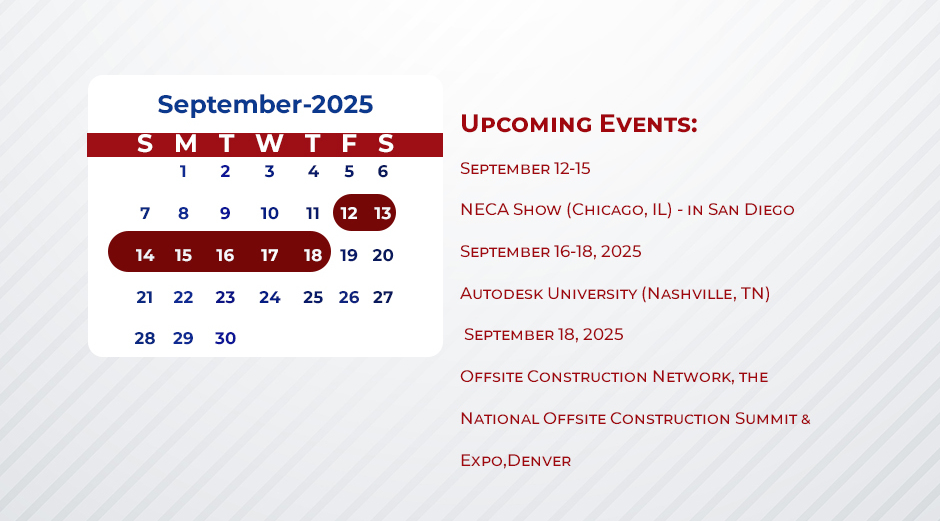 September-2025

| S | M | T | W | T | F | S |
|---|---|---|---|---|---|---|
| | 1 | 2 | 3 | 4 | 5 | 6 |
| 7 | 8 | 9 | 10 | 11 | 12 | 13 |
| 14 | 15 | 16 | 17 | 18 | 19 | 20 |
| 21 | 22 | 23 | 24 | 25 | 26 | 27 |
| 28 | 29 | 30 | | | | |

Upcoming Events:

September 12-15

NECA Show (Chicago, IL) - in San Diego

September 16-18, 2025

Autodesk University (Nashville, TN)

September 18, 2025

Offsite Construction Network, the National Offsite Construction Summit & Expo,Denver